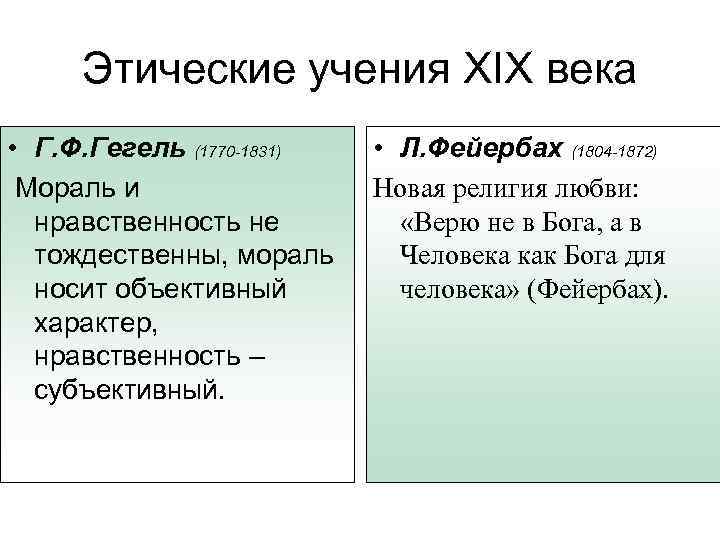 Этические учения XIX века

• Г.Ф.Гегель (1770-1831)

Мораль и нравственность не тождественны, мораль носит объективный характер, нравственность – субъективный.

• Л.Фейербах (1804-1872)

Новая религия любви: «Верю не в Бога, а в Человека как Бога для человека» (Фейербах).